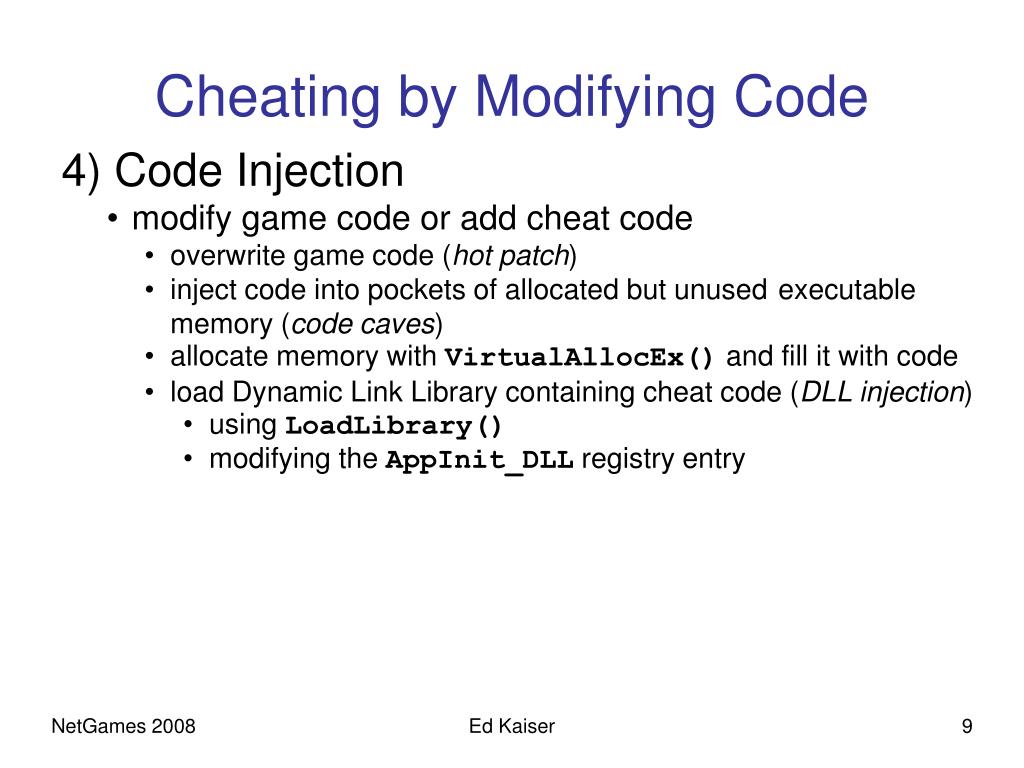 Cheating by Modifying Code

4) Code Injection

• modify game code or add cheat code

• overwrite game code (hot patch)

• inject code into pockets of allocated but unused executable memory (code caves)

• allocate memory with VirtualAllocEx() and fill it with code

• load Dynamic Link Library containing cheat code (DLL injection)

• using LoadLibrary()

• modifying the AppInit_DLL registry entry

NetGames 2008

Ed Kaiser

9